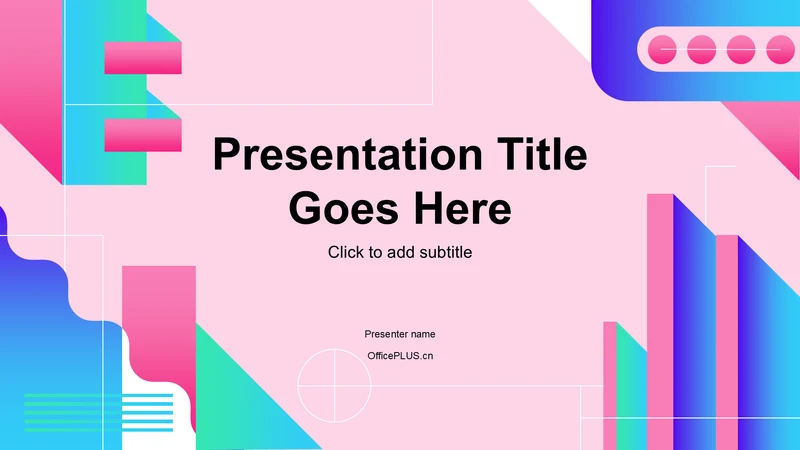 Presentation Title Goes Here

Click to add subtitle

Presenter name

OfficePLUS.cn